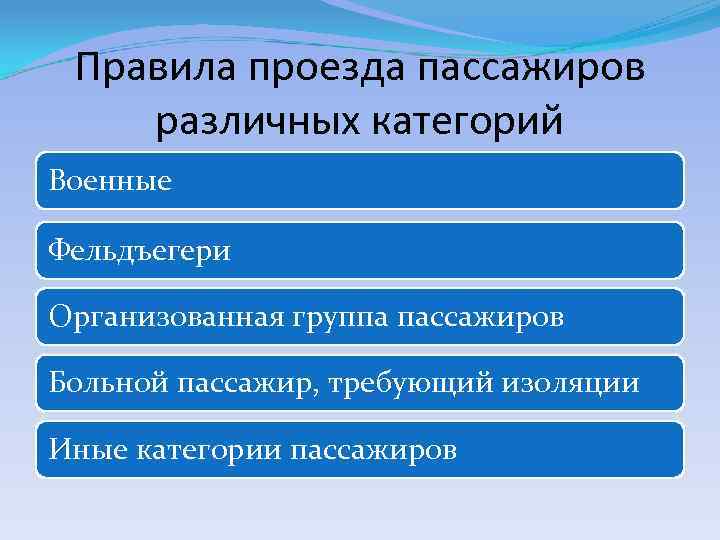 Правила проезда пассажиров различных категорий

Военные

Фельдъегери

Организованная группа пассажиров

Больной пассажир, требующий изоляции

Иные категории пассажиров